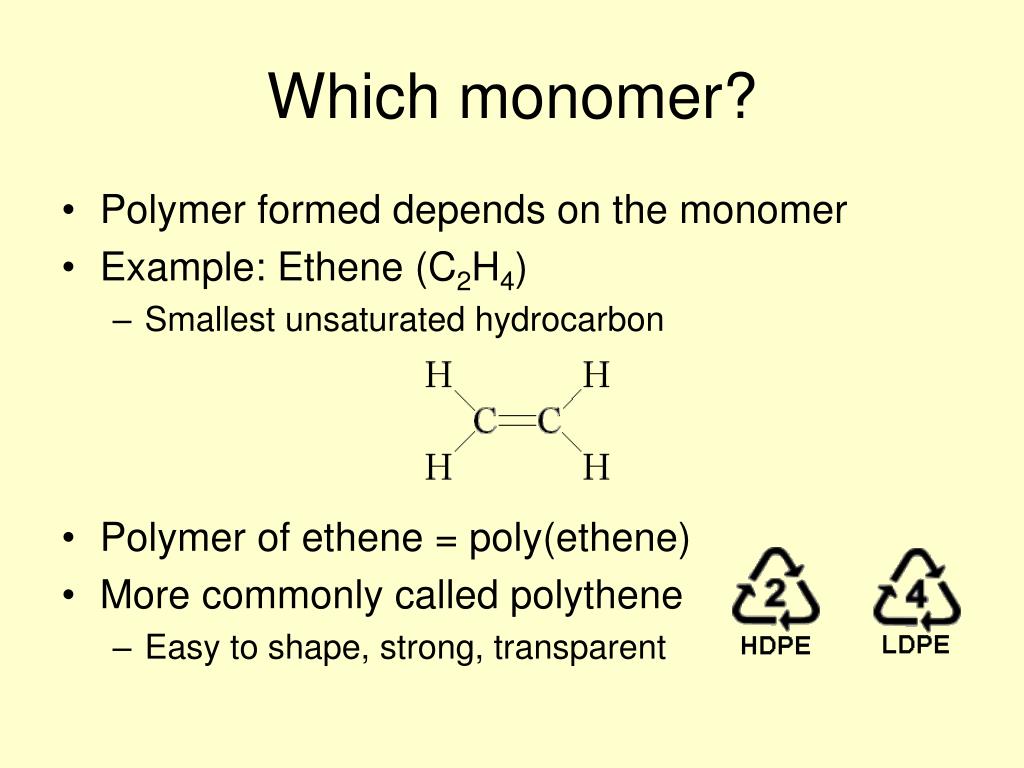 Which monomer?

• Polymer formed depends on the monomer
• Example: Ethene ($C_2H_4$)
– Smallest unsaturated hydrocarbon

H H
C=C
H H

• Polymer of ethene = poly(ethene)
• More commonly called polythene
– Easy to shape, strong, transparent

2
HDPE

4
LDPE